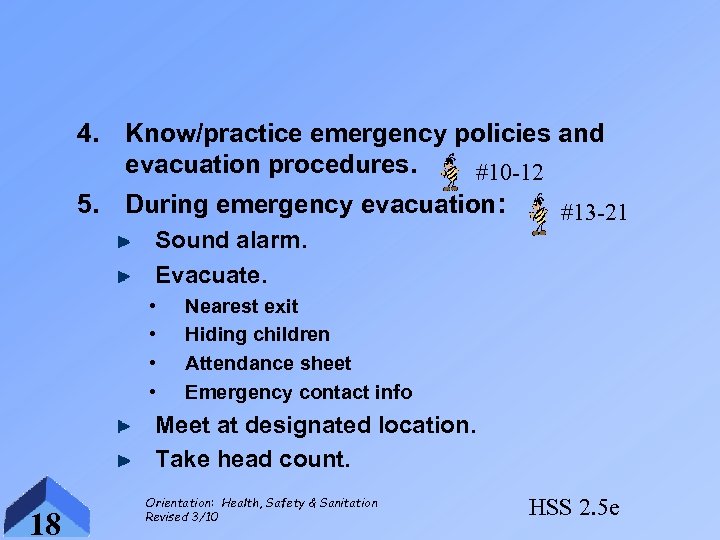 4. Know/practice emergency policies and evacuation procedures. #10-12

5. During emergency evacuation: #13-21

► Sound alarm.

► Evacuate.

• Nearest exit
• Hiding children
• Attendance sheet
• Emergency contact info

► Meet at designated location.

► Take head count.

18

Orientation: Health, Safety & Sanitation
Revised 3/10

HSS 2.5e